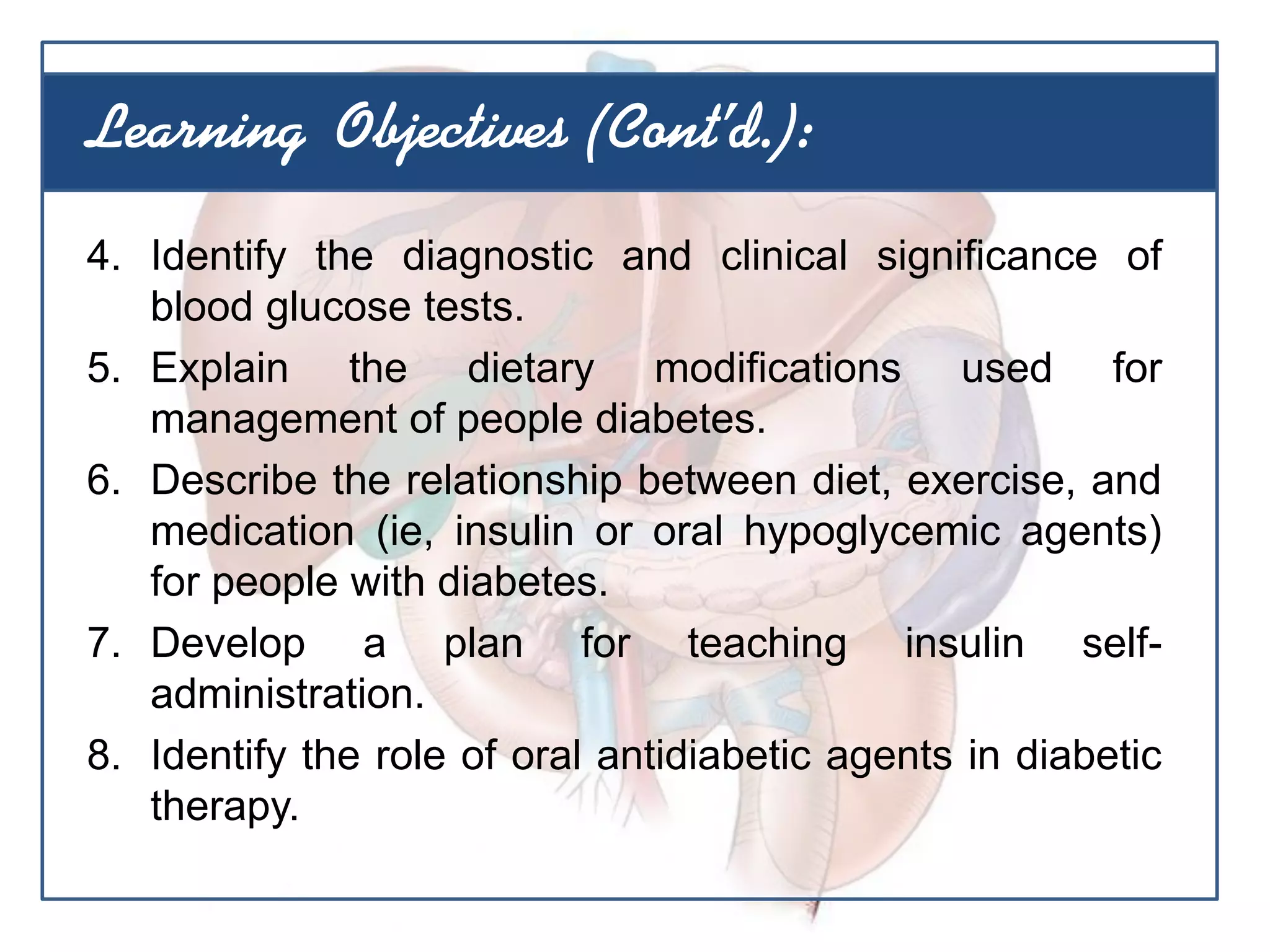 Learning Objectives (Cont'd.):

4. Identify the diagnostic and clinical significance of blood glucose tests.
5. Explain the dietary modifications used for management of people diabetes.
6. Describe the relationship between diet, exercise, and medication (ie, insulin or oral hypoglycemic agents) for people with diabetes.
7. Develop a plan for teaching insulin self-administration.
8. Identify the role of oral antidiabetic agents in diabetic therapy.